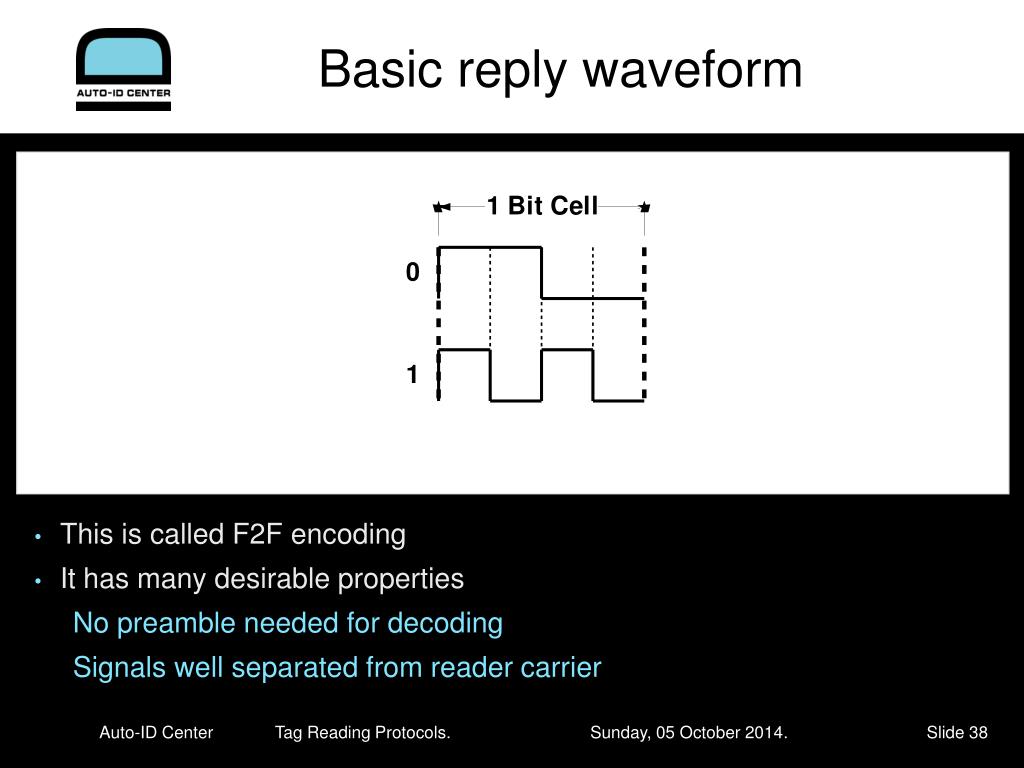 AUTO-ID CENTER

Basic reply waveform

1 Bit Cell

0

1

• This is called F2F encoding
• It has many desirable properties
No preamble needed for decoding
Signals well separated from reader carrier

Auto-ID Center Tag Reading Protocols. Sunday, 05 October 2014. Slide 38